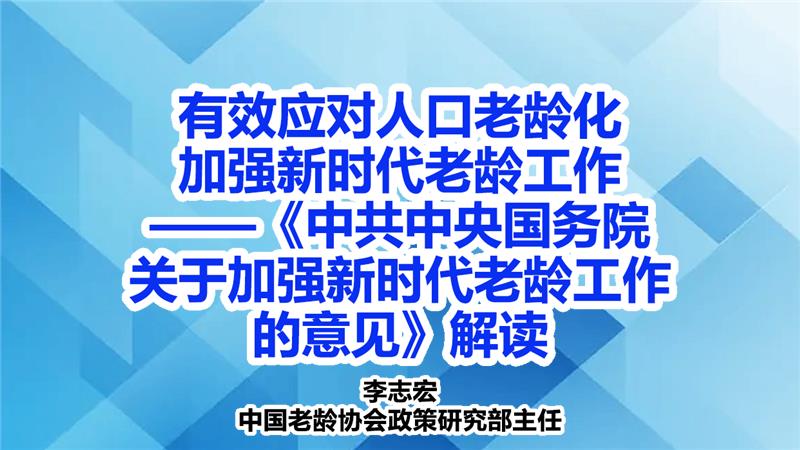 有效应对人口老龄化
加强新时代老龄工作
——《中共中央国务院关于加强新时代老龄工作的意见》解读

李志宏
中国老龄协会政策研究部主任